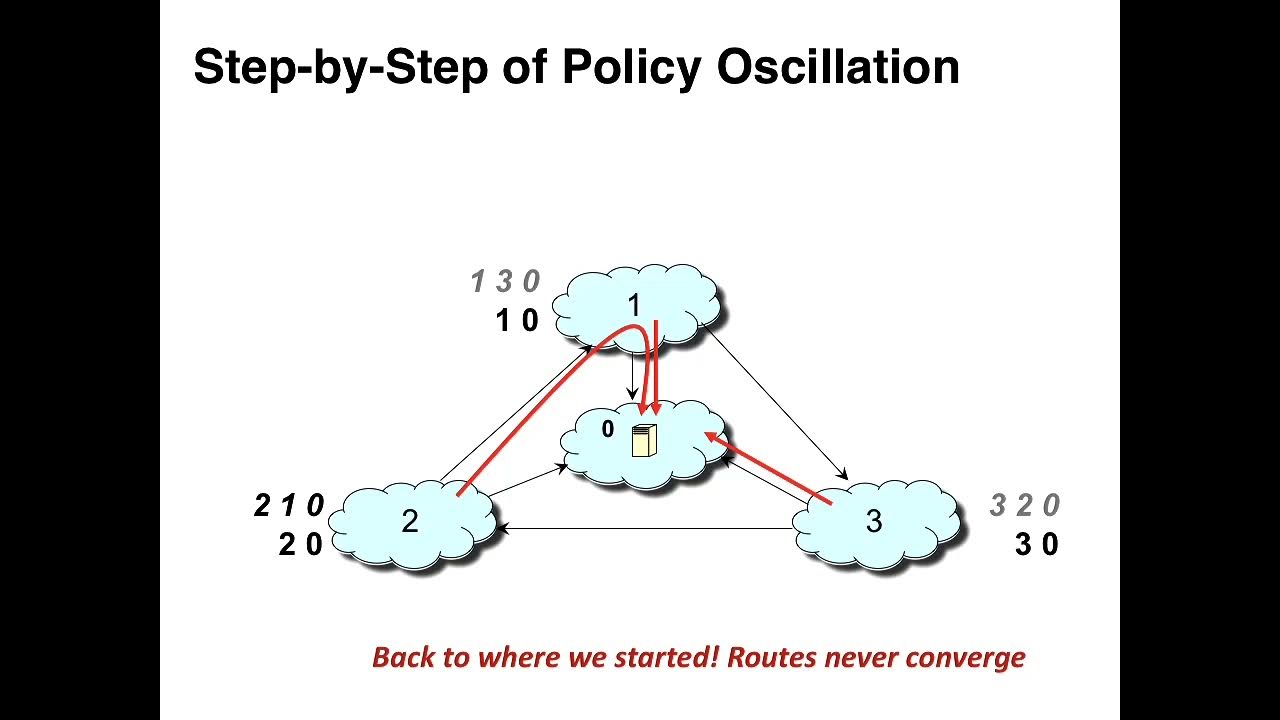 Step-by-Step of Policy Oscillation

1 3 0
1 0

1

0

2 1 0
2 0

2

3

3 2 0
3 0

Back to where we started! Routes never converge